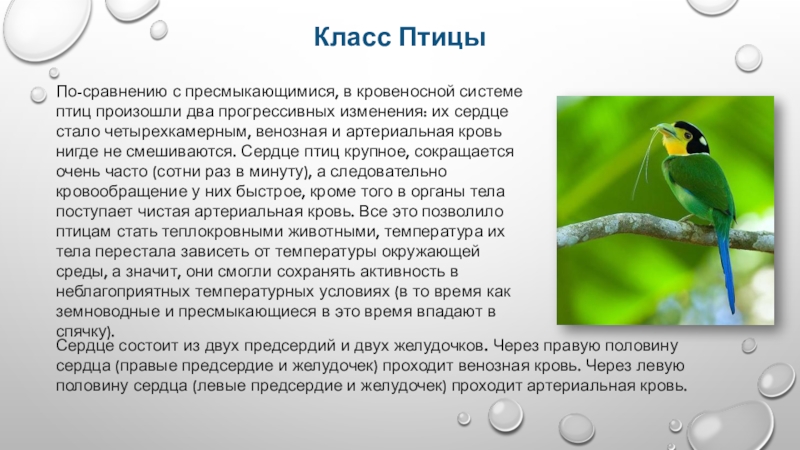 Класс Птицы

По-сравнению с пресмыкающимися, в кровеносной системе птиц произошли два прогрессивных изменения: их сердце стало четырехкамерным, венозная и артериальная кровь нигде не смешиваются. Сердце птиц крупное, сокращается очень часто (сотни раз в минуту), а следовательно кровообращение у них быстрое, кроме того в органы тела поступает чистая артериальная кровь. Все это позволило птицам стать теплокровными животными, температура их тела перестала зависеть от температуры окружающей среды, а значит, они смогли сохранять активность в неблагоприятных температурных условиях (в то время как земноводные и пресмыкающиеся в это время впадают в спячку).

Сердце состоит из двух предсердий и двух желудочков. Через правую половину сердца (правые предсердие и желудочек) проходит венозная кровь. Через левую половину сердца (левые предсердие и желудочек) проходит артериальная кровь.